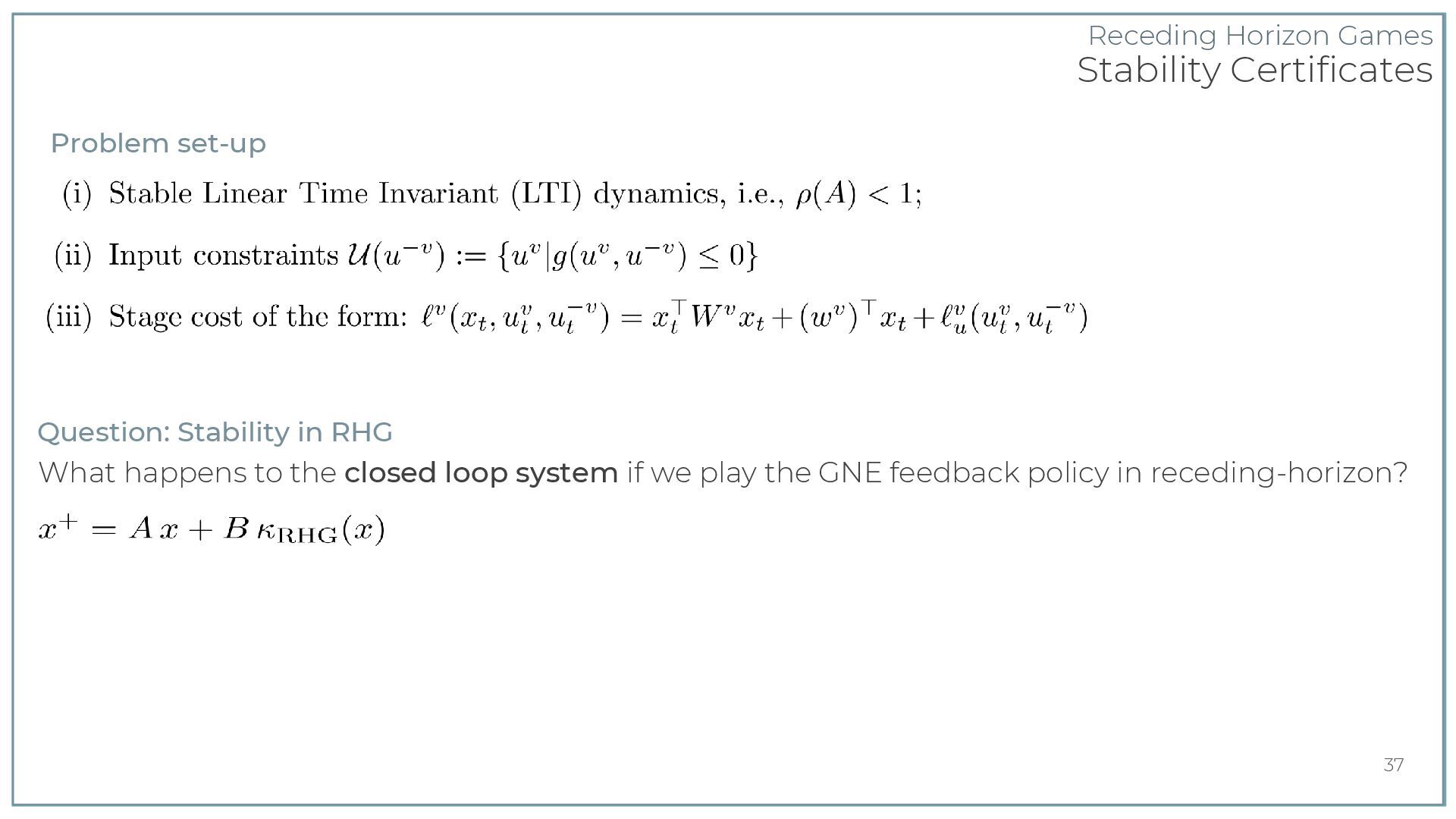 Receding Horizon Games
Stability Certificates

Problem set-up

(i) Stable Linear Time Invariant (LTI) dynamics, i.e., $\rho(A) < 1$;

(ii) Input constraints $\mathcal{U}(u^{-v}) := \{u^v | g(u^v, u^{-v}) \leq 0\}$

(iii) Stage cost of the form: $\ell^v(x_t, u_t^v, u_t^{-v}) = x_t^\top W^v x_t + (w^v)^\top x_t + \ell_u^v(u_t^v, u_t^{-v})$

Question: Stability in RHG

What happens to the closed loop system if we play the GNE feedback policy in receding-horizon?

$x^+ = A\,x + B\,\kappa_{\mathrm{RHG}}(x)$

37